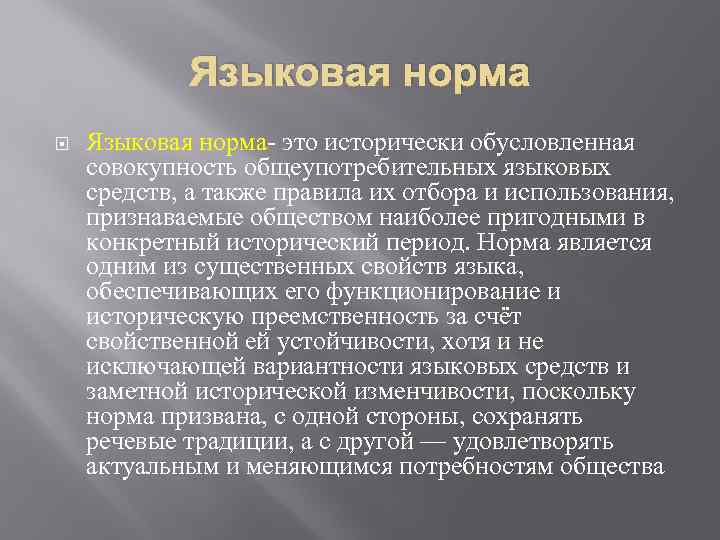 Языковая норма

Языковая норма- это исторически обусловленная совокупность общеупотребительных языковых средств, а также правила их отбора и использования, признаваемые обществом наиболее пригодными в конкретный исторический период. Норма является одним из существенных свойств языка, обеспечивающих его функционирование и историческую преемственность за счёт свойственной ей устойчивости, хотя и не исключающей вариантности языковых средств и заметной исторической изменчивости, поскольку норма призвана, с одной стороны, сохранять речевые традиции, а с другой — удовлетворять актуальным и меняющимся потребностям общества